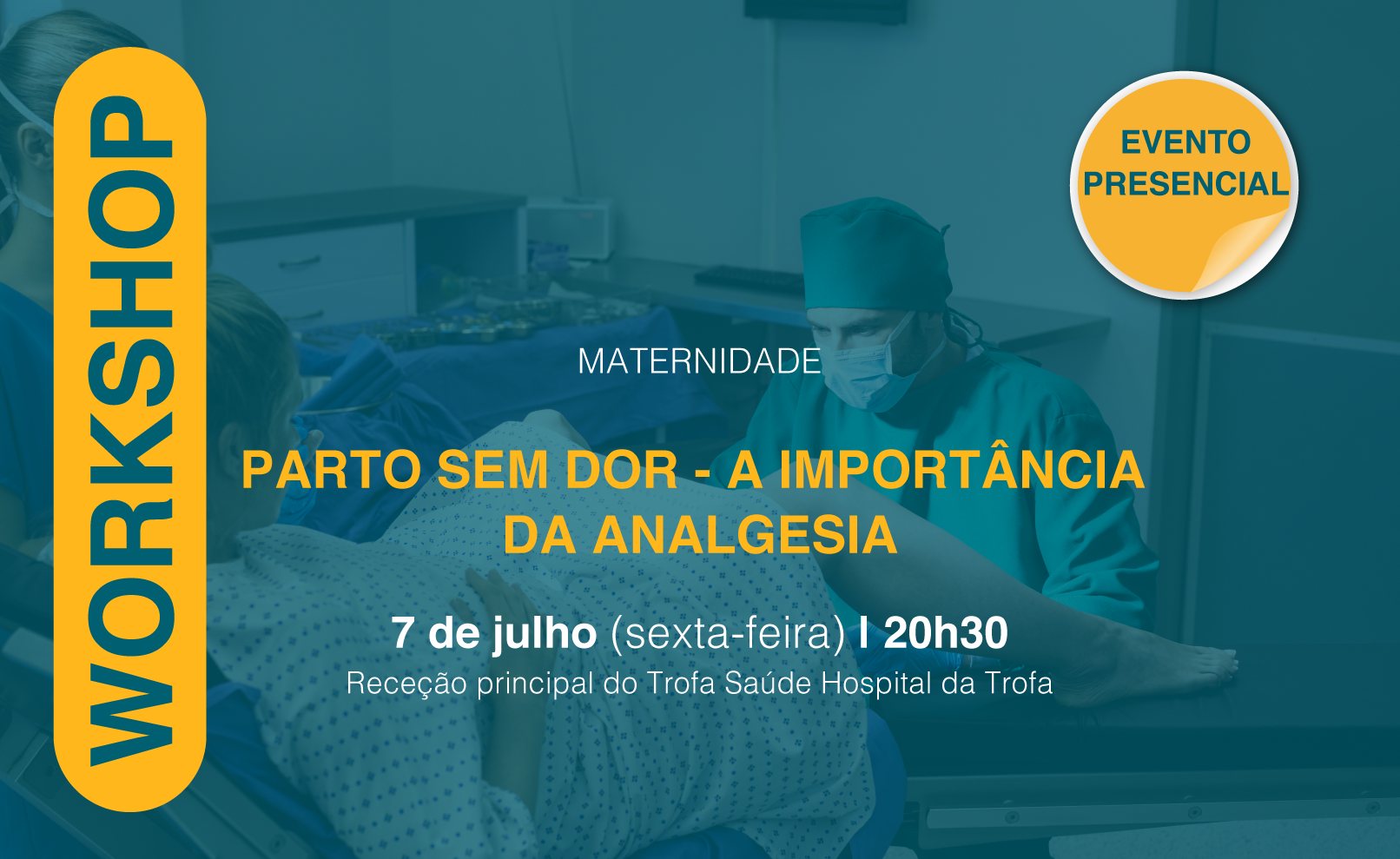 WORKSHOP

EVENTO PRESENCIAL

MATERNIDADE

PARTO SEM DOR - A IMPORTÂNCIA DA ANALGESIA

7 de julho (sexta-feira) I 20h30

Receção principal do Trofa Saúde Hospital da Trofa